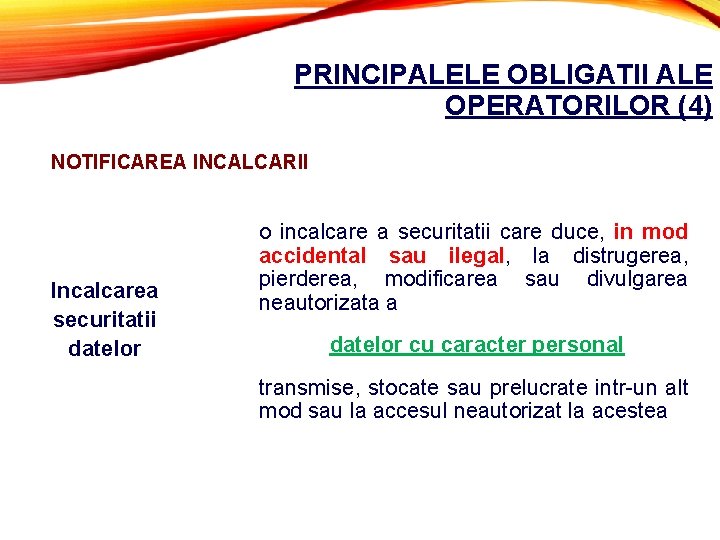 PRINCIPALELE OBLIGATII ALE OPERATORILOR (4)

NOTIFICAREA INCALCARII

Incalcarea securitatii datelor

o incalcare a securitatii care duce, in mod accidental sau ilegal, la distrugerea, pierderea, modificarea sau divulgarea neautorizata a

datelor cu caracter personal

transmise, stocate sau prelucrate intr-un alt mod sau la accesul neautorizat la acestea